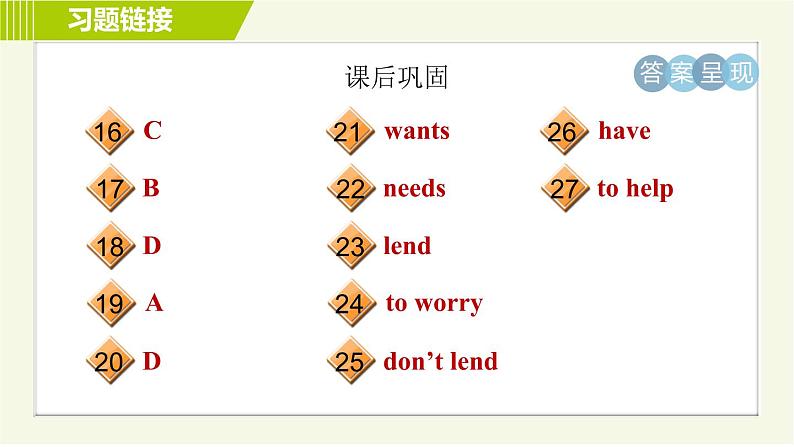 习题链接

课后巩固

答案呈现

16 C
17 B
18 D
19 A
20 D

21 wants
22 needs
23 lend
24 to worry
25 don’t lend

26 have
27 to help